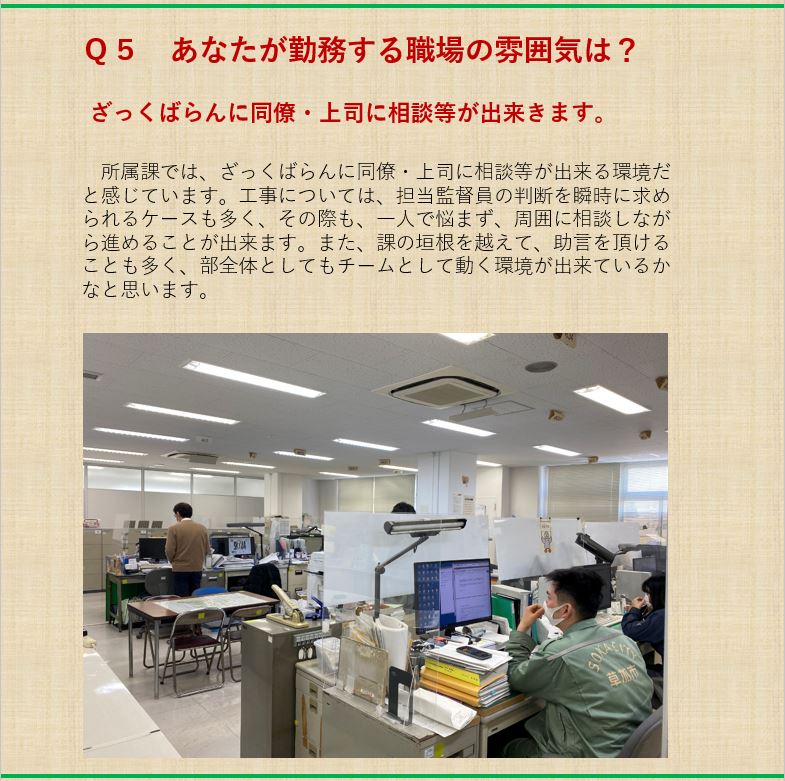 Q５　あなたが勤務する職場の雰囲気は？

ざっくばらんに同僚・上司に相談等が出来きます。

所属課では、ざっくばらんに同僚・上司に相談等が出来る環境だと感じています。工事については、担当監督員の判断を瞬時に求められるケースも多く、その際も、一人で悩まず、周囲に相談しながら進めることが出来ます。また、課の垣根を越えて、助言を頂けることも多く、部全体としてもチームとして動く環境が出来ているかなと思います。

SOKA CITY 草加市